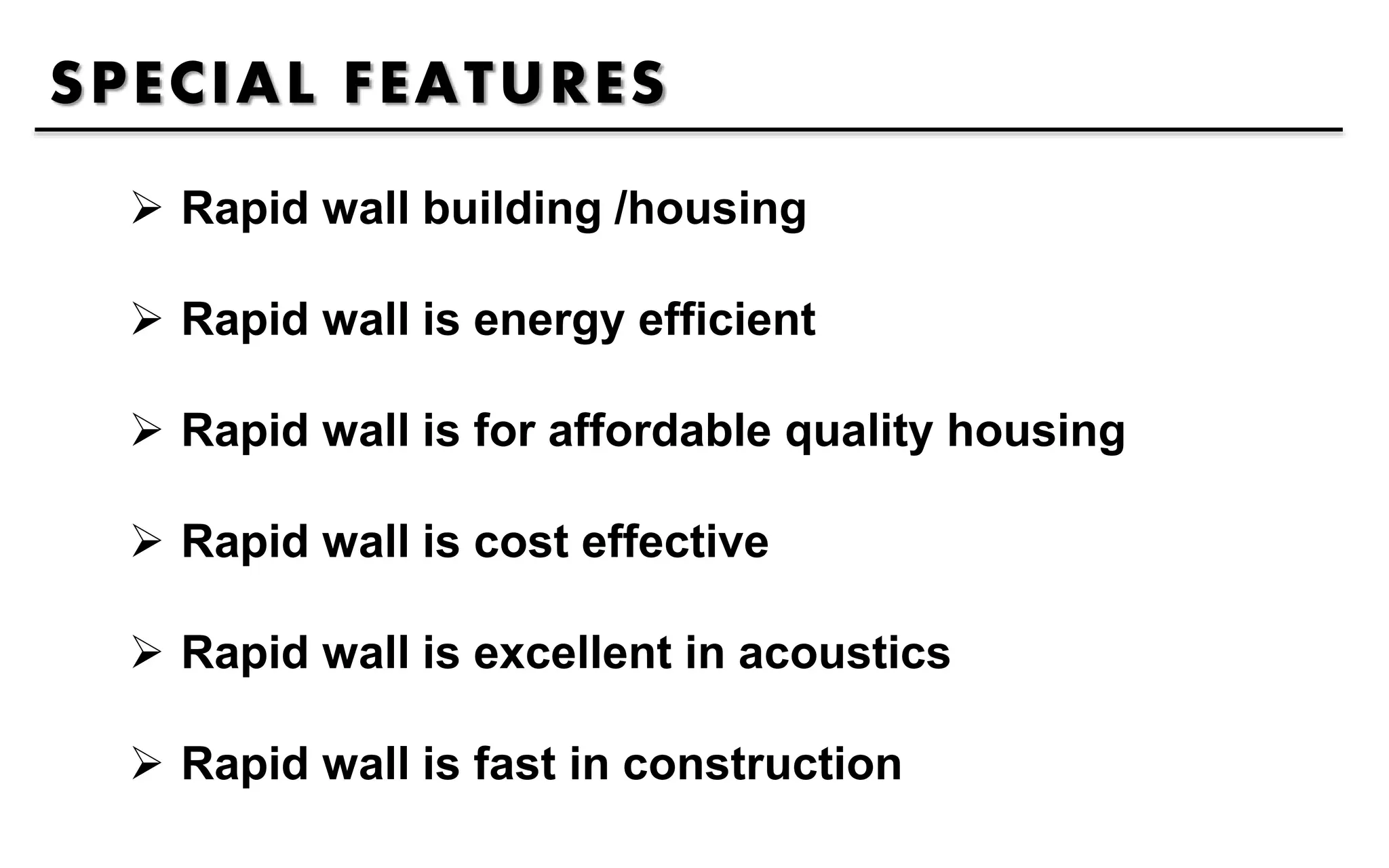 SPECIAL FEATURES

➢ Rapid wall building /housing

➢ Rapid wall is energy efficient

➢ Rapid wall is for affordable quality housing

➢ Rapid wall is cost effective

➢ Rapid wall is excellent in acoustics

➢ Rapid wall is fast in construction